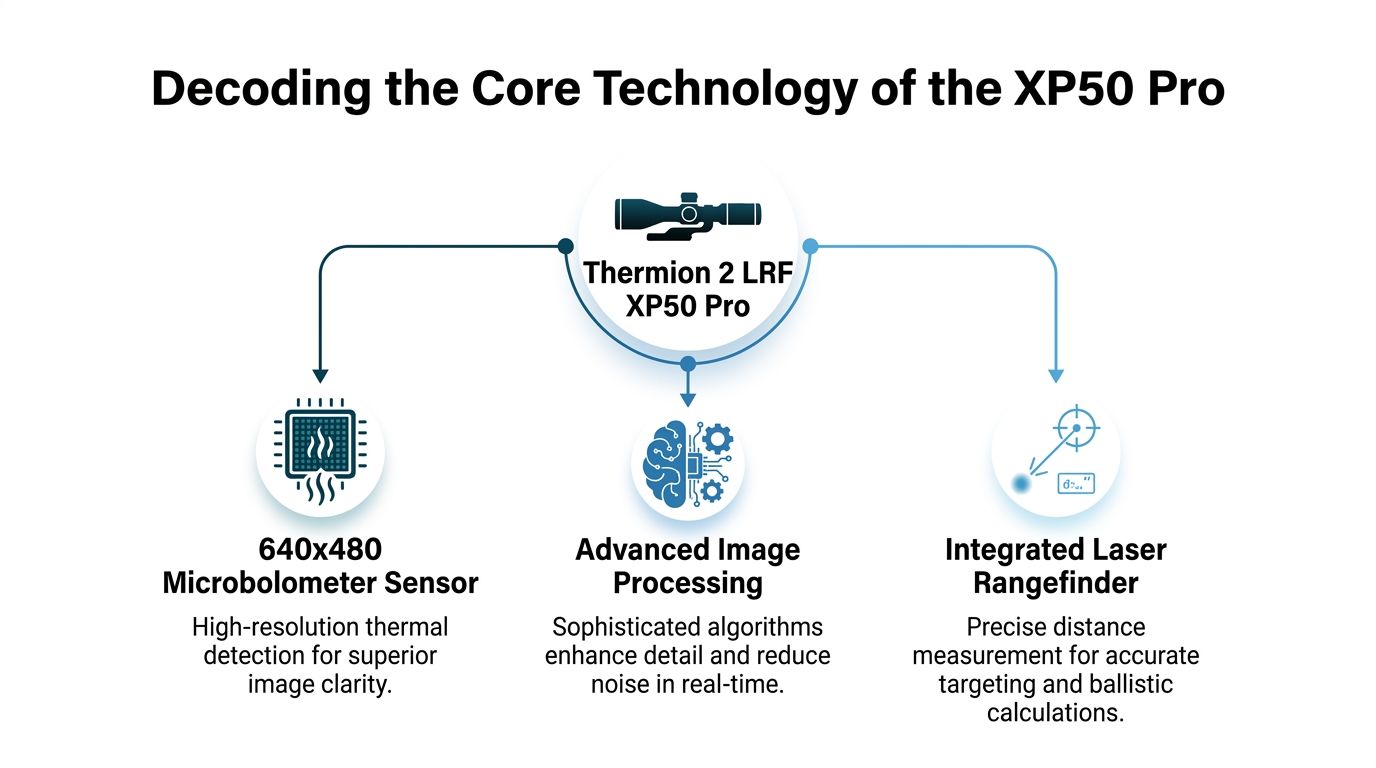 Decoding the Core Technology of the XP50 Pro

Thermion 2 LRF XP50 Pro

640x480 Microbolometer Sensor

High-resolution thermal detection for superior image clarity.

Advanced Image Processing

Sophisticated algorithms enhance detail and reduce noise in real-time.

Integrated Laser Rangefinder

Precise distance measurement for accurate targeting and ballistic calculations.